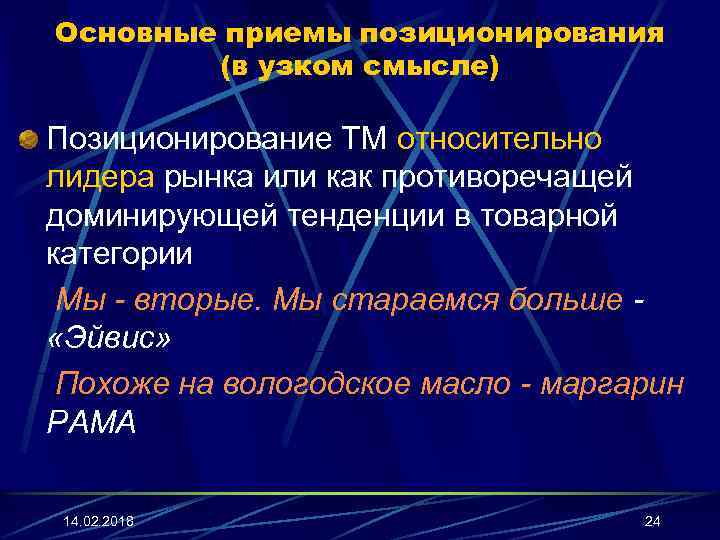 Основные приемы позиционирования (в узком смысле)

Позиционирование ТМ относительно лидера рынка или как противоречащей доминирующей тенденции в товарной категории

Мы - вторые. Мы стараемся больше - «Эйвис»

Похоже на вологодское масло - маргарин РАМА

14.02.2018

24